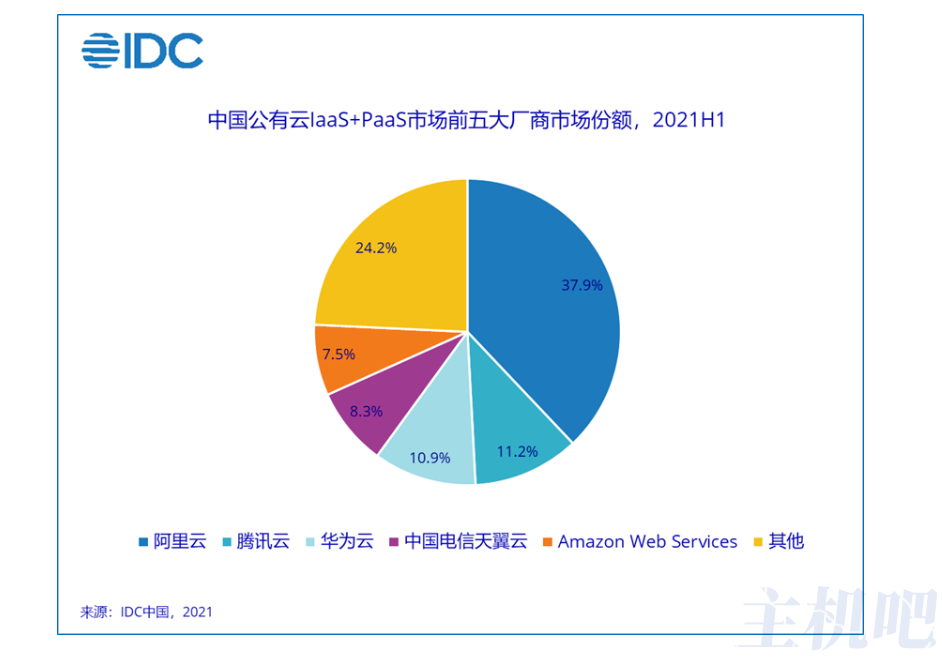 IDC

中国公有云IaaS+PaaS市场前五大厂商市场份额，2021H1

37.9%
11.2%
10.9%
8.3%
7.5%
24.2%

阿里云 腾讯云 华为云 中国电信天翼云 Amazon Web Services 其他

来源：IDC中国，2021

主机吧